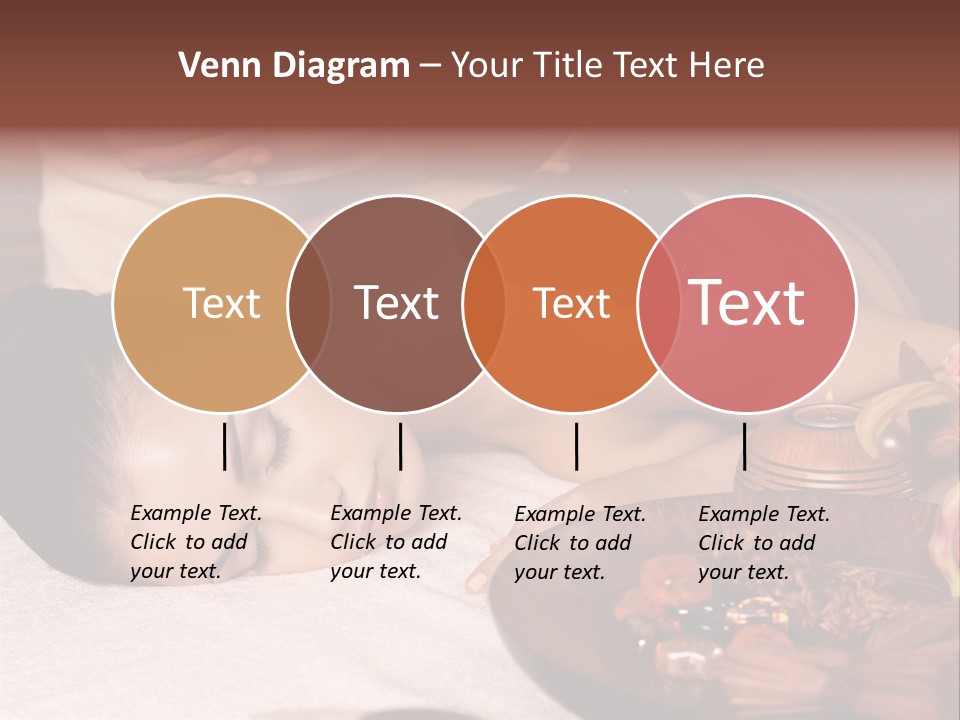 Venn Diagram – Your Title Text Here

Text

Text

Text

Text

Example Text. Click to add your text.

Example Text. Click to add your text.

Example Text. Click to add your text.

Example Text. Click to add your text.